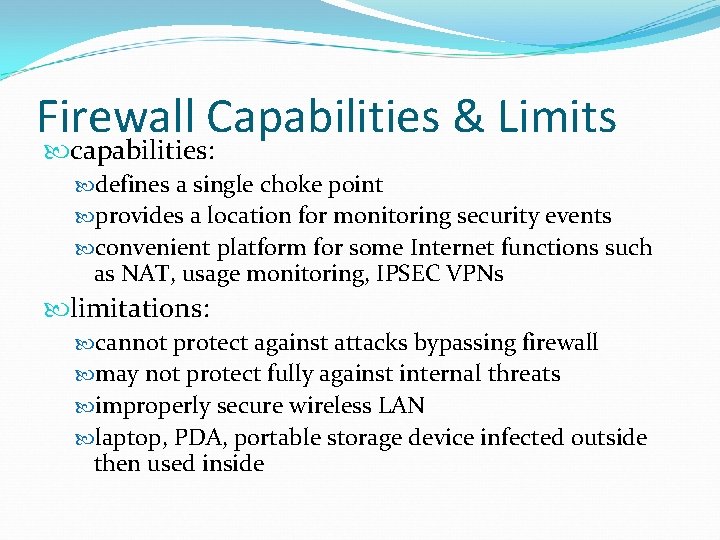 Firewall Capabilities & Limits

capabilities:

defines a single choke point

provides a location for monitoring security events

convenient platform for some Internet functions such as NAT, usage monitoring, IPSEC VPNs

limitations:

cannot protect against attacks bypassing firewall

may not protect fully against internal threats

improperly secure wireless LAN

laptop, PDA, portable storage device infected outside then used inside